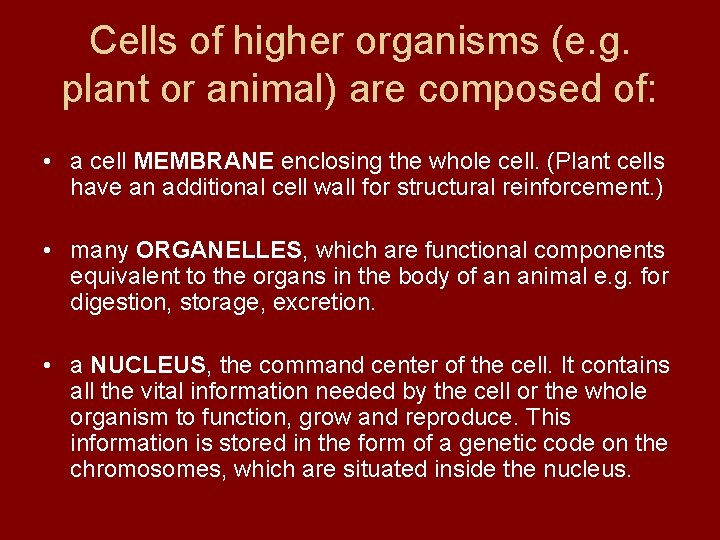 Cells of higher organisms (e.g. plant or animal) are composed of:

• a cell MEMBRANE enclosing the whole cell. (Plant cells have an additional cell wall for structural reinforcement.)

• many ORGANELLES, which are functional components equivalent to the organs in the body of an animal e.g. for digestion, storage, excretion.

• a NUCLEUS, the command center of the cell. It contains all the vital information needed by the cell or the whole organism to function, grow and reproduce. This information is stored in the form of a genetic code on the chromosomes, which are situated inside the nucleus.